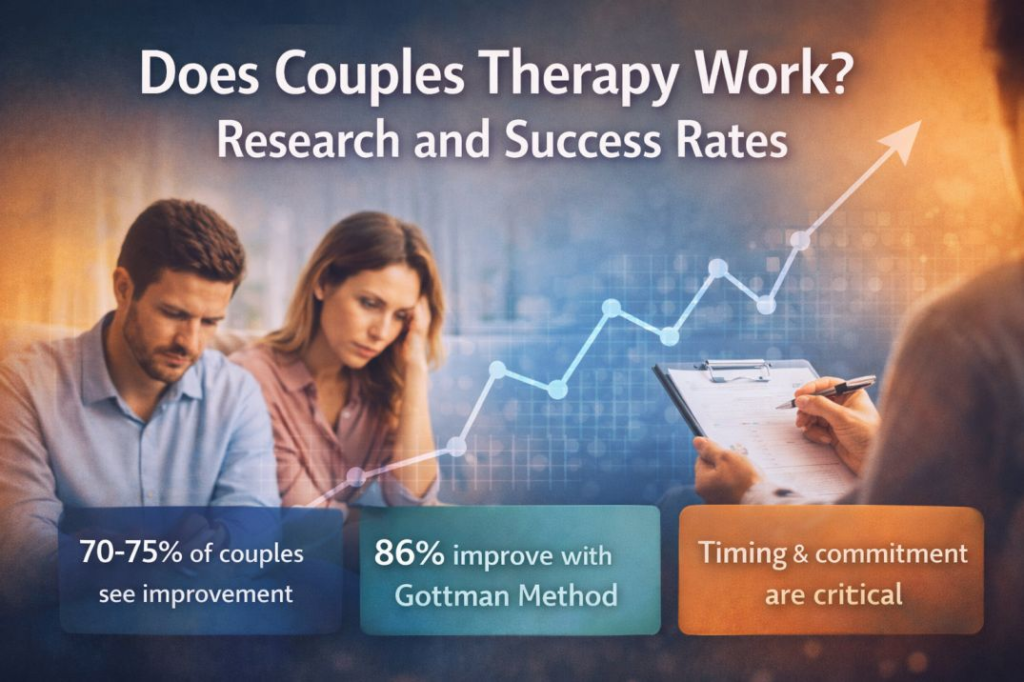 Does Couples Therapy Work?
Research and Success Rates

70-75% of couples see improvement

86% improve with Gottman Method

Timing & commitment are critical